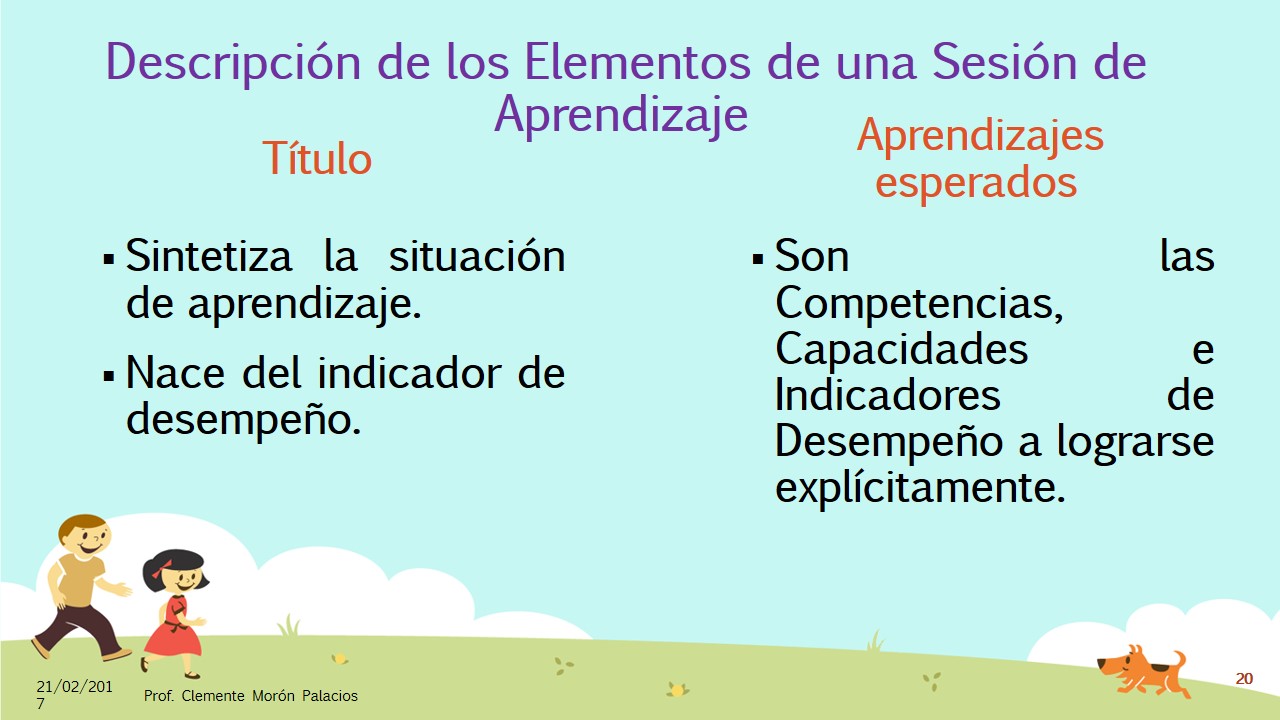 Descripción de los Elementos de una Sesión de Aprendizaje

Título

▪ Sintetiza la situación de aprendizaje.

▪ Nace del indicador de desempeño.

Aprendizajes esperados

▪ Son las Competencias, Capacidades e Indicadores de Desempeño a lograrse explícitamente.

21/02/2017

Prof. Clemente Morón Palacios

20